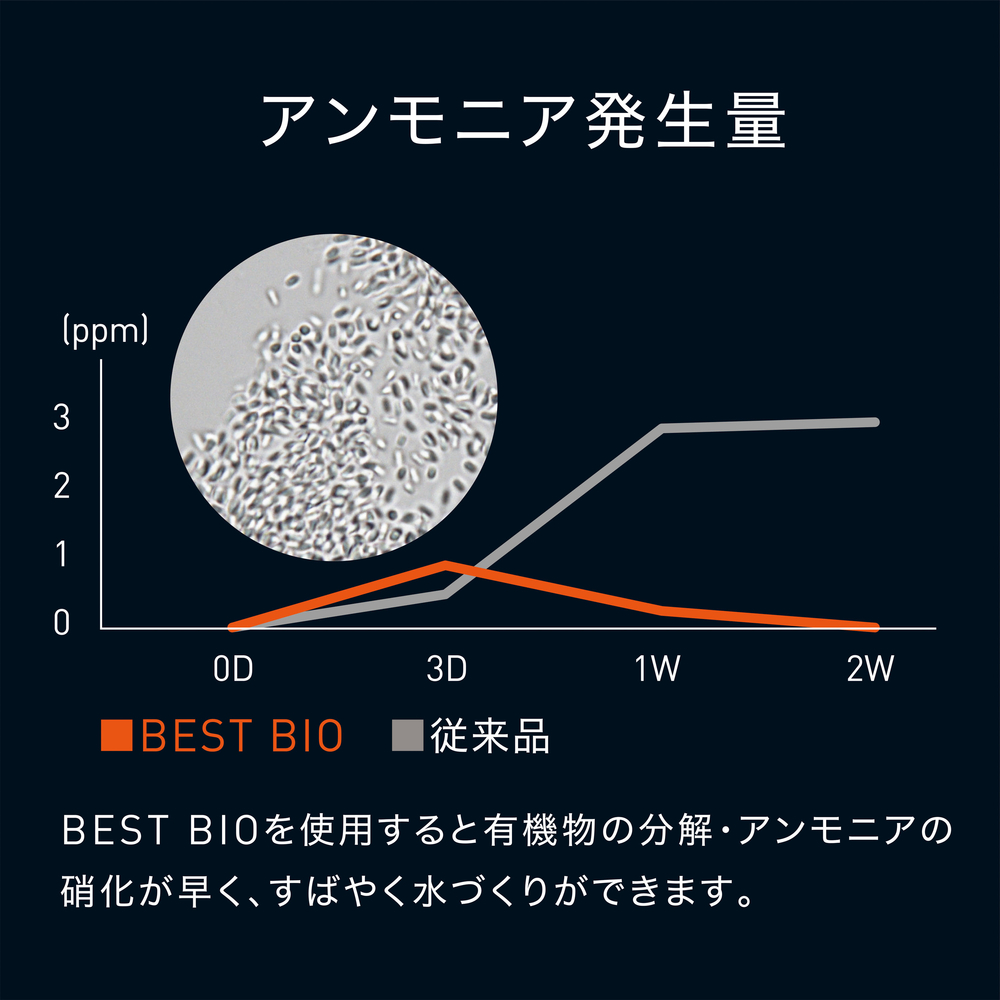 アンモニア発生量

(ppm)
3
2
1
0

0D
3D
1W
2W

■BEST BIO ■従来品

BEST BIOを使用すると有機物の分解・アンモニアの硝化が早く、すばやく水づくりができます。